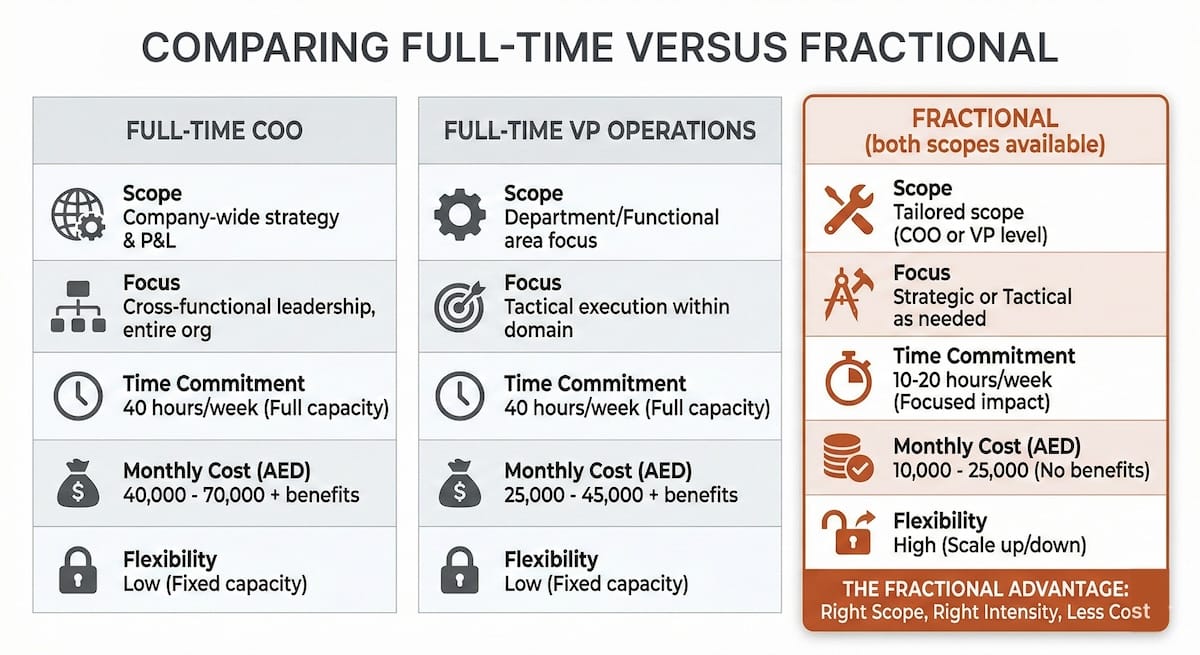 COMPARING FULL-TIME VERSUS FRACTIONAL

FULL-TIME COO

Scope
Company-wide strategy & P&L

Focus
Cross-functional leadership, entire org

Time Commitment
40 hours/week (Full capacity)

Monthly Cost (AED)
40,000 - 70,000 + benefits

Flexibility
Low (Fixed capacity)

FULL-TIME VP OPERATIONS

Scope
Department/Functional area focus

Focus
Tactical execution within domain

Time Commitment
40 hours/week (Full capacity)

Monthly Cost (AED)
25,000 - 45,000 + benefits

Flexibility
Low (Fixed capacity)

FRACTIONAL
(both scopes available)

Scope
Tailored scope (COO or VP level)

Focus
Strategic or Tactical as needed

Time Commitment
10-20 hours/week (Focused impact)

Monthly Cost (AED)
10,000 - 25,000 (No benefits)

Flexibility
High (Scale up/down)

THE FRACTIONAL ADVANTAGE:
Right Scope, Right Intensity, Less Cost